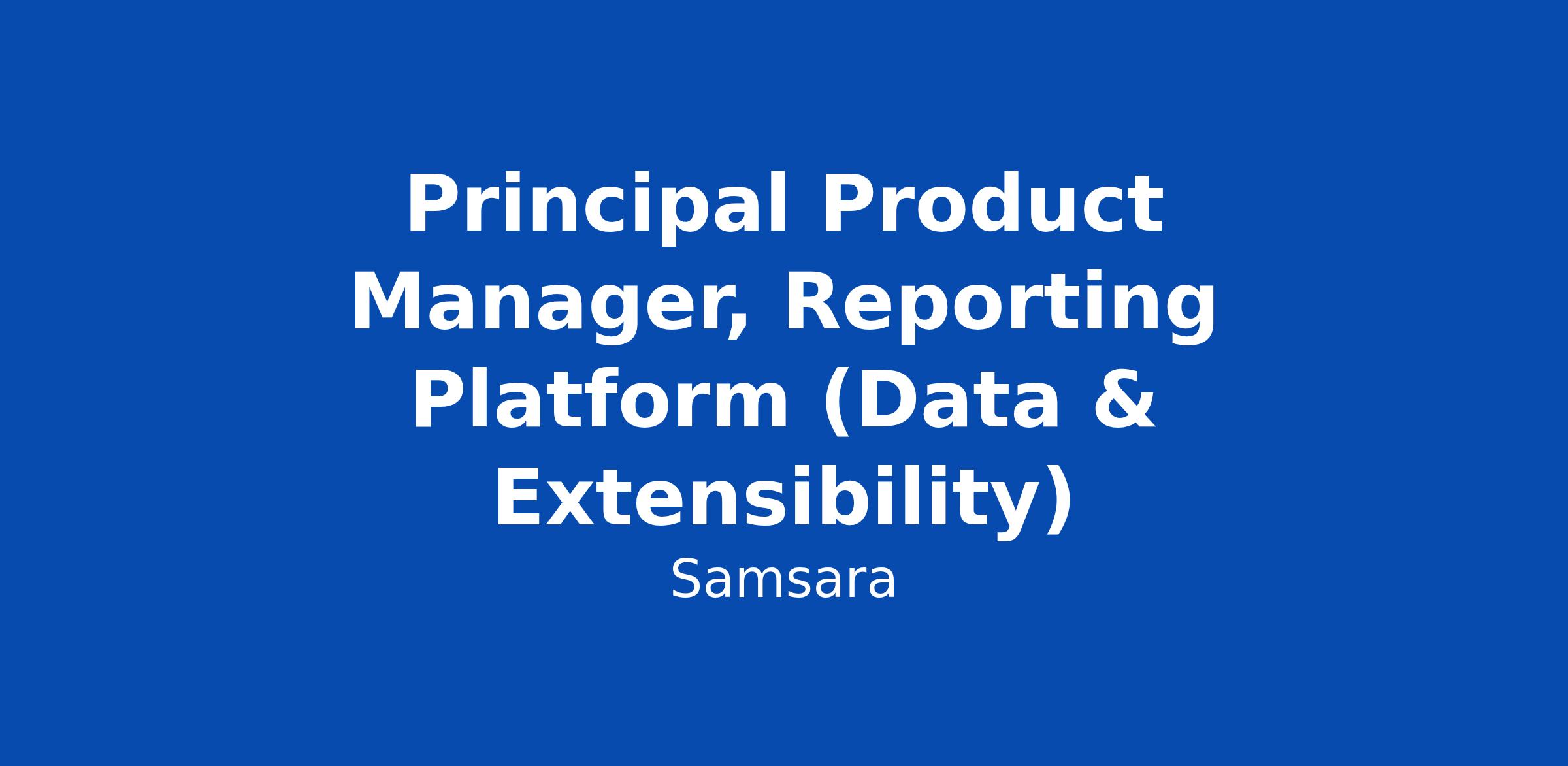 Principal Product Manager, Reporting Platform (Data & Extensibility)

Samsara